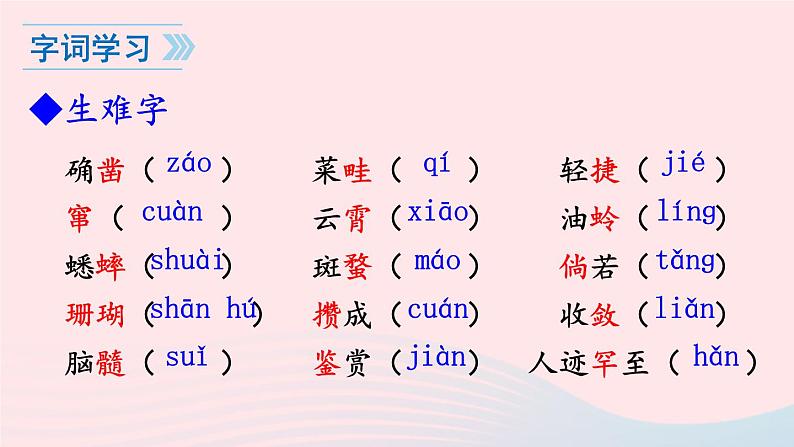 字词学习

◆生难字

确凿（záo）　菜畦（qí）　轻捷（jié）

窜（cuàn）　云霄（xiāo）　油蛉（líng）

蟋蟀（shuài）　斑蝥（máo）　倘若（tǎng）

珊瑚（shān hú）　攒成（cuán）　收敛（liǎn）

脑髓（suǐ）　鉴赏（jiàn）　人迹罕至（hǎn）